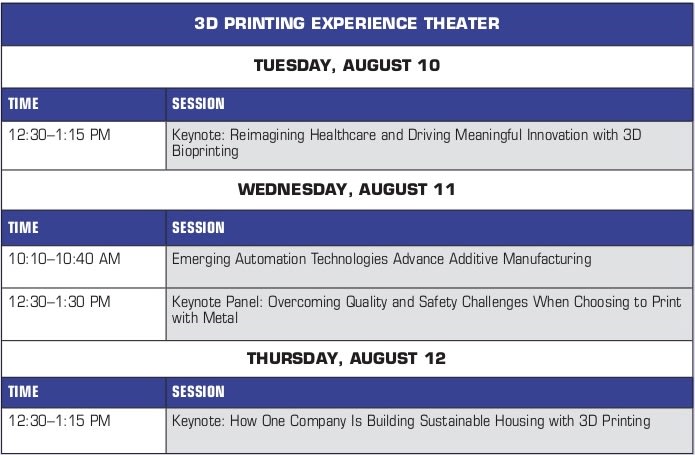 3D PRINTING EXPERIENCE THEATER

TUESDAY, AUGUST 10

| TIME | SESSION |
|---|---|
| 12:30–1:15 PM | Keynote: Reimagining Healthcare and Driving Meaningful Innovation with 3D Bioprinting |

WEDNESDAY, AUGUST 11

| TIME | SESSION |
|---|---|
| 10:10–10:40 AM | Emerging Automation Technologies Advance Additive Manufacturing |
| 12:30–1:30 PM | Keynote Panel: Overcoming Quality and Safety Challenges When Choosing to Print with Metal |

THURSDAY, AUGUST 12

| TIME | SESSION |
|---|---|
| 12:30–1:15 PM | Keynote: How One Company Is Building Sustainable Housing with 3D Printing |